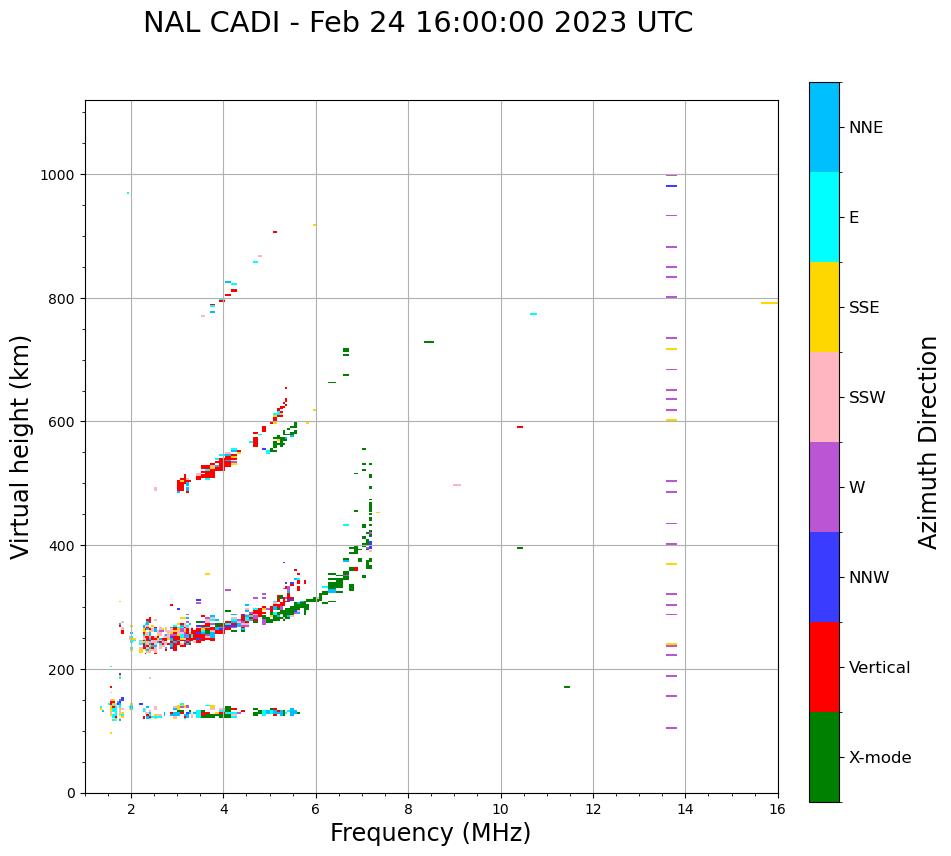 NAL CADI - Feb 24 16:00:00 2023 UTC

Virtual height (km)

1000
800
600
400
200
0

2
4
6
8
10
12
14
16

Frequency (MHz)

NNE
E
SSE
SSW
W
NNW
Vertical
X-mode

Azimuth Direction